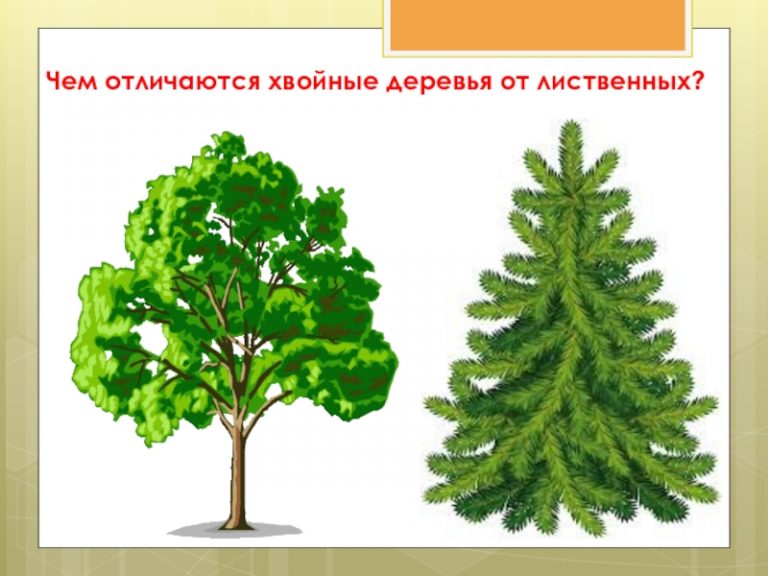 Чем отличаются хвойные деревья от лиственных?